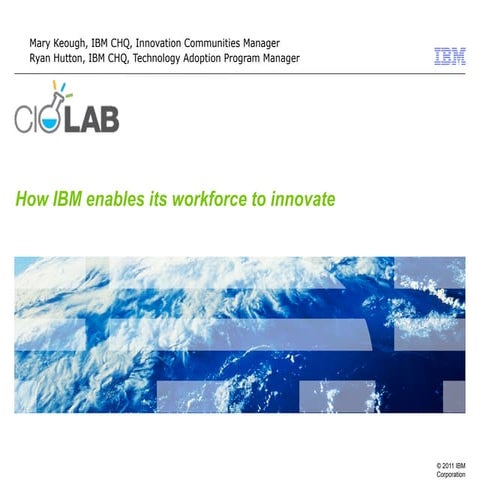 Mary Keough, IBM CHQ, Innovation Communities Manager
Ryan Hutton, IBM CHQ, Technology Adoption Program Manager

IBM

CIO LAB

How IBM enables its workforce to innovate

© 2011 IBM Corporation